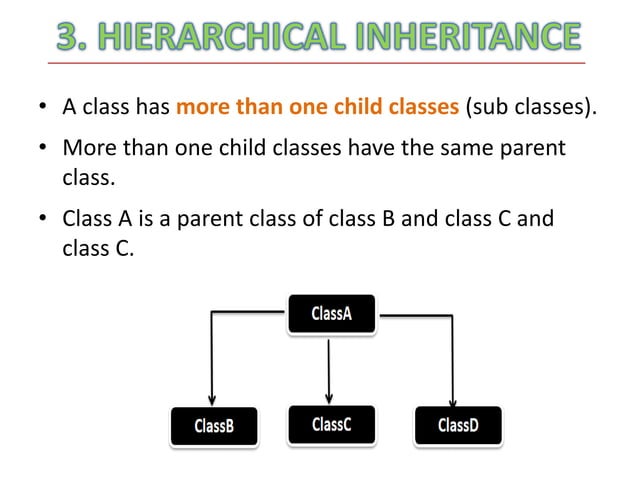 3. HIERARCHICAL INHERITANCE

• A class has more than one child classes (sub classes).

• More than one child classes have the same parent class.

• Class A is a parent class of class B and class C and class C.

ClassA

ClassB

ClassC

ClassD